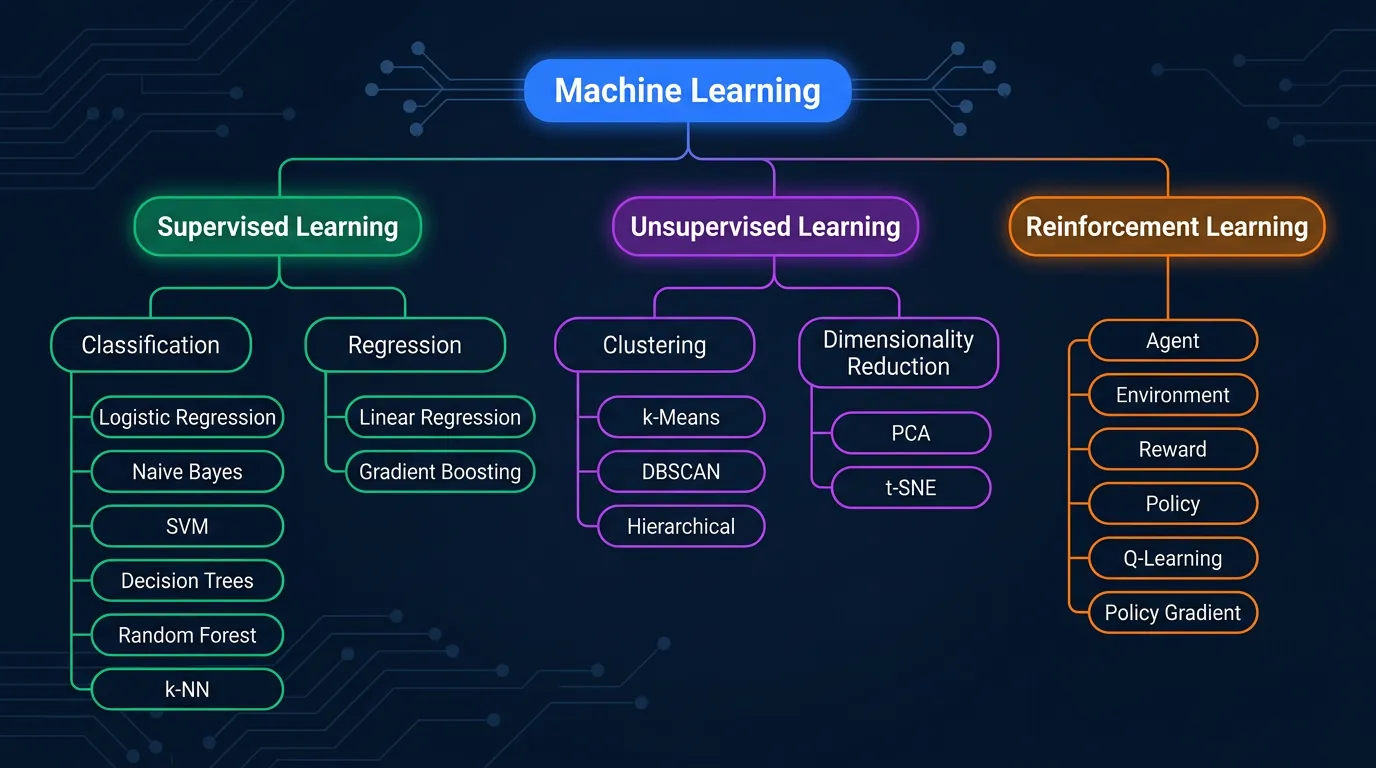 Machine Learning

Supervised Learning

Classification

Logistic Regression

Naive Bayes

SVM

Decision Trees

Random Forest

k-NN

Regression

Linear Regression

Gradient Boosting

Unsupervised Learning

Clustering

k-Means

DBSCAN

Hierarchical

Dimensionality Reduction

PCA

t-SNE

Reinforcement Learning

Agent

Environment

Reward

Policy

Q-Learning

Policy Gradient